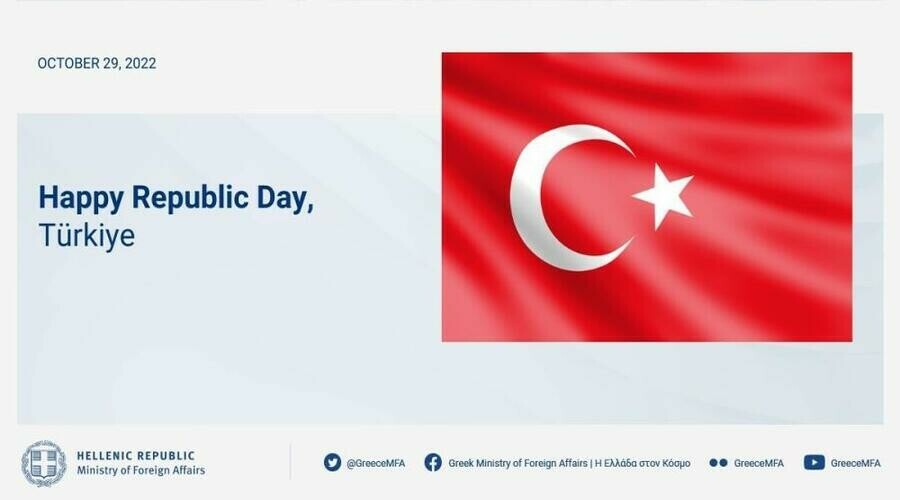 OCTOBER 29, 2022

Happy Republic Day,
Türkiye

HELLENIC REPUBLIC
Ministry of Foreign Affairs

@GreeceMFA
Greek Ministry of Foreign Affairs | Η Ελλάδα στον Κόσμο
GreeceMFA
GreeceMFA